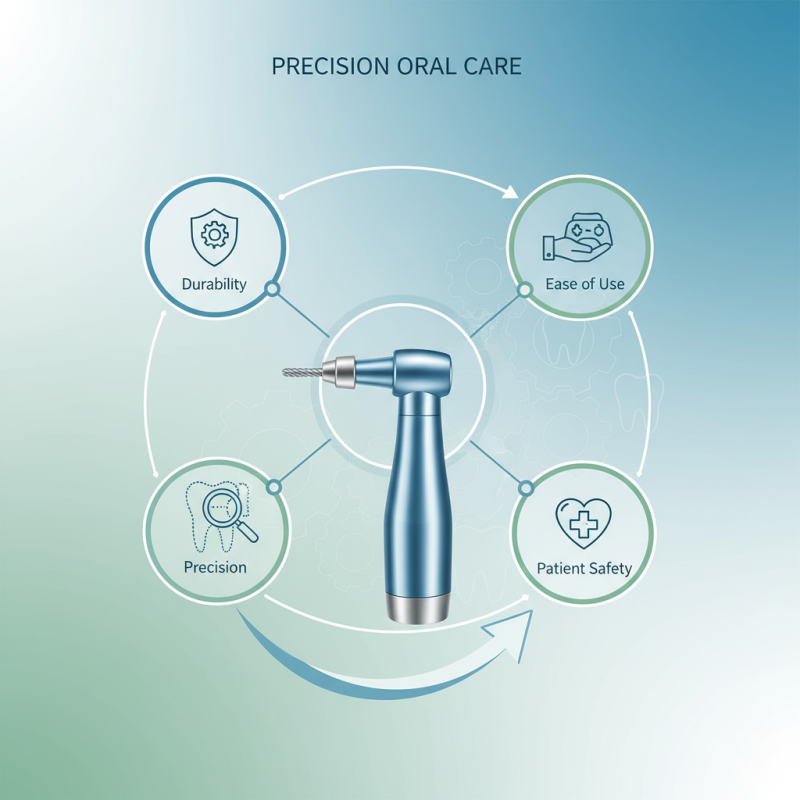 PRECISION ORAL CARE

Durability

Ease of Use

Precision

Patient Safety